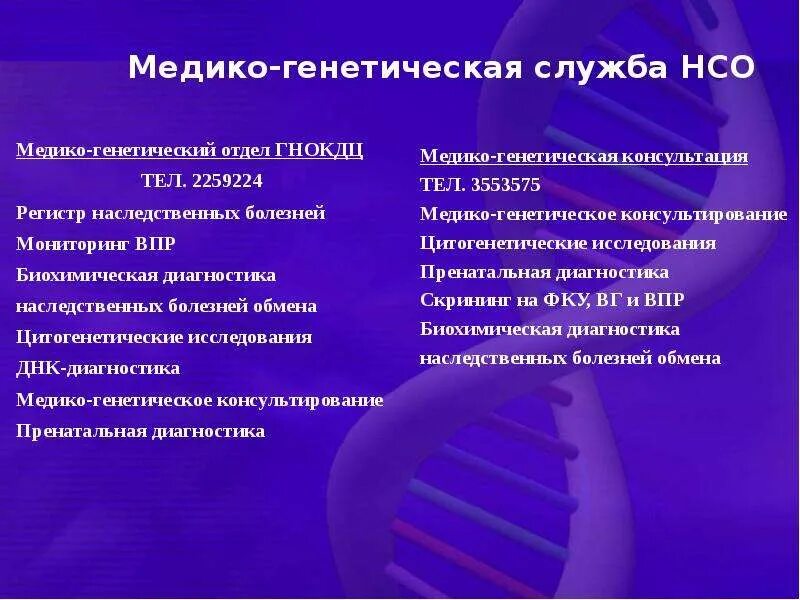 Медико-генетическая служба НСО

Медико-генетический отдел ГНОКДЦ
ТЕЛ. 2259224
Регистр наследственных болезней
Мониторинг ВПР
Биохимическая диагностика наследственных болезней обмена
Цитогенетические исследования
ДНК-диагностика
Медико-генетическое консультирование
Пренатальная диагностика

Медико-генетическая консультация
ТЕЛ. 3553575
Медико-генетическое консультирование
Цитогенетические исследования
Пренатальная диагностика
Скрининг на ФКУ, ВГ и ВПР
Биохимическая диагностика наследственных болезней обмена